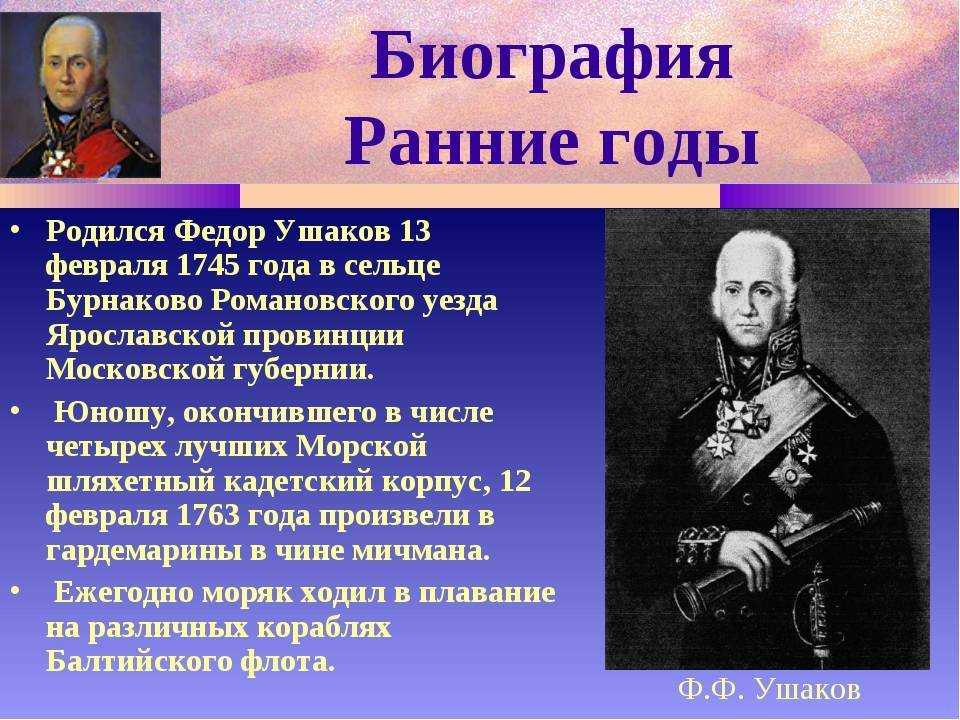 Биография
Ранние годы

• Родился Федор Ушаков 13 февраля 1745 года в сельце Бурнаково Романовского уезда Ярославской провинции Московской губернии.
• Юношу, окончившего в числе четырех лучших Морской шляхетный кадетский корпус, 12 февраля 1763 года произвели в гардемарины в чине мичмана.
• Ежегодно моряк ходил в плавание на различных кораблях Балтийского флота.

Ф.Ф. Ушаков